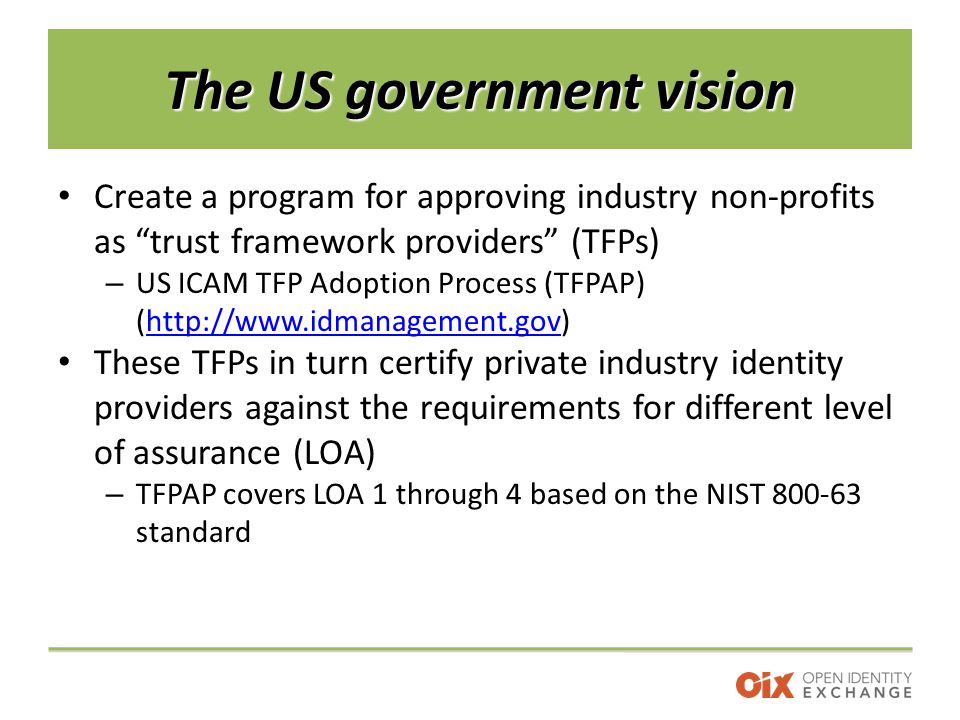 The US government vision

• Create a program for approving industry non-profits as “trust framework providers” (TFPs)
– US ICAM TFP Adoption Process (TFPAP) (http://www.idmanagement.gov)
• These TFPs in turn certify private industry identity providers against the requirements for different level of assurance (LOA)
– TFPAP covers LOA 1 through 4 based on the NIST 800-63 standard

OIX OPEN IDENTITY EXCHANGE